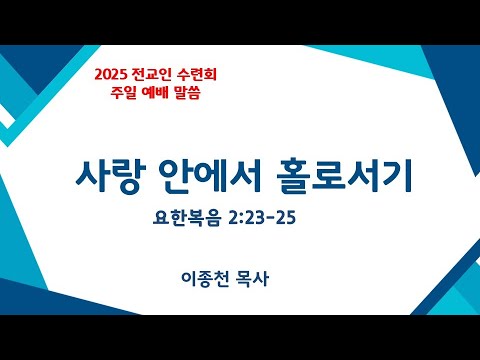 2025 전교인 수련회
주일 예배 말씀

사랑 안에서 홀로서기

요한복음 2:23-25

이종천 목사